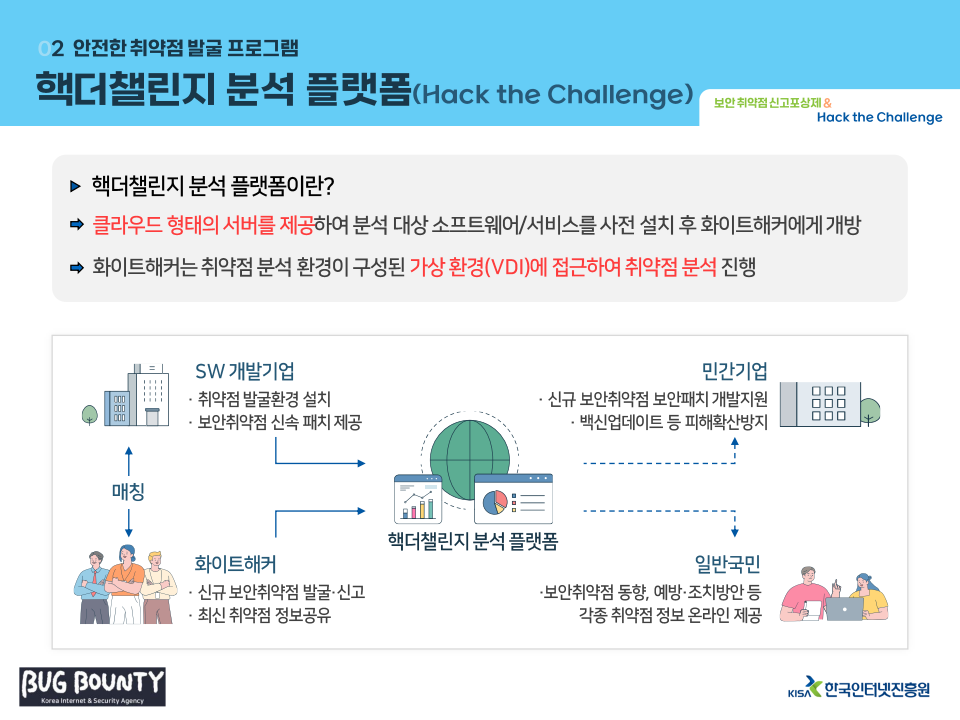 02 안전한 취약점 발굴 프로그램

핵더챌린지 분석 플랫폼(Hack the Challenge)

보안 취약점 신고포상제 &
Hack the Challenge

▶ 핵더챌린지 분석 플랫폼이란?

➡ 클라우드 형태의 서버를 제공하여 분석 대상 소프트웨어/서비스를 사전 설치 후 화이트해커에게 개방

➡ 화이트해커는 취약점 분석 환경이 구성된 가상 환경(VDI)에 접근하여 취약점 분석 진행

SW 개발기업
· 취약점 발굴환경 설치
· 보안취약점 신속 패치 제공

매칭

화이트해커
· 신규 보안취약점 발굴·신고
· 최신 취약점 정보공유

핵더챌린지 분석 플랫폼

민간기업
· 신규 보안취약점 보안패치 개발지원
· 백신업데이트 등 피해확산방지

일반국민
·보안취약점 동향, 예방·조치방안 등
각종 취약점 정보 온라인 제공

BUG BOUNTY
Korea Internet & Security Agency

KISA 한국인터넷진흥원